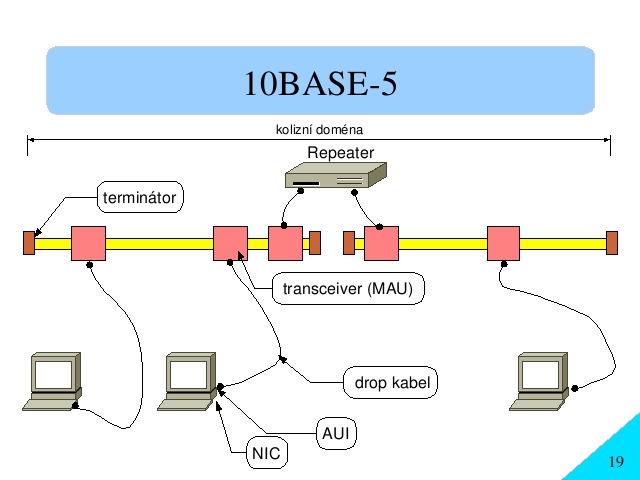 10BASE-5

kolizní doména

Repeater

terminátor

transceiver (MAU)

drop kabel

AUI

NIC

19